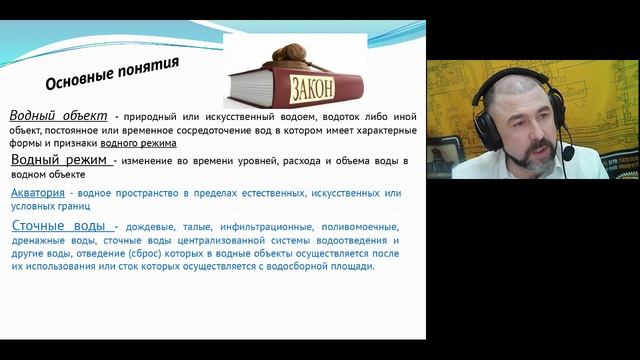 Основные понятия

ЗАКОН

Водный объект - природный или искусственный водоем, водоток либо иной объект, постоянное или временное сосредоточение вод в котором имеет характерные формы и признаки водного режима

Водный режим - изменение во времени уровней, расхода и объема воды в водном объекте

Акватория - водное пространство в пределах естественных, искусственных или условных границ

Сточные воды - дождевые, талые, инфильтрационные, поливомоечные, дренажные воды, сточные воды централизованной системы водоотведения и другие воды, отведение (сброс) которых в водные объекты осуществляется после их использования или сток которых осуществляется с водосборной площади.